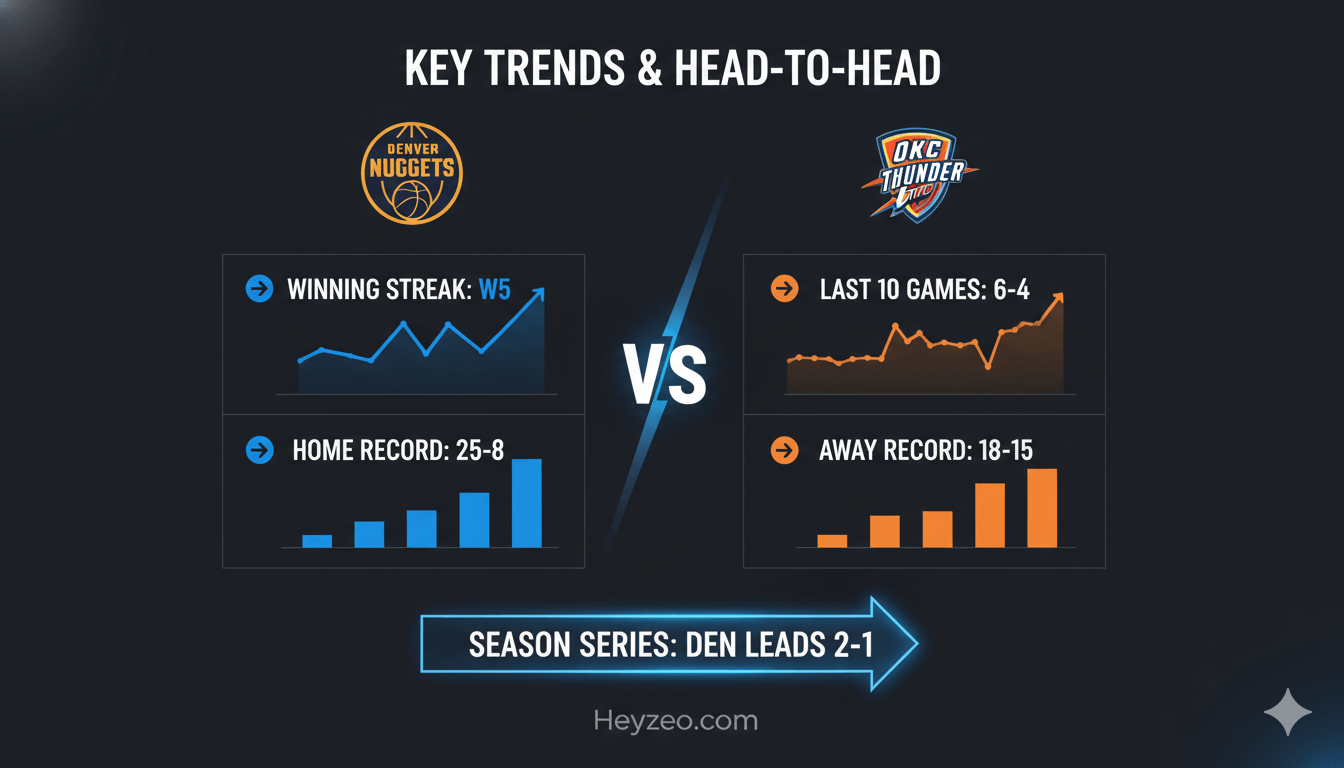 KEY TRENDS & HEAD-TO-HEAD

DENVER NUGGETS

OKC THUNDER

WINNING STREAK: W5

HOME RECORD: 25-8

VS

LAST 10 GAMES: 6-4

AWAY RECORD: 18-15

SEASON SERIES: DEN LEADS 2-1

Heyzeo.com